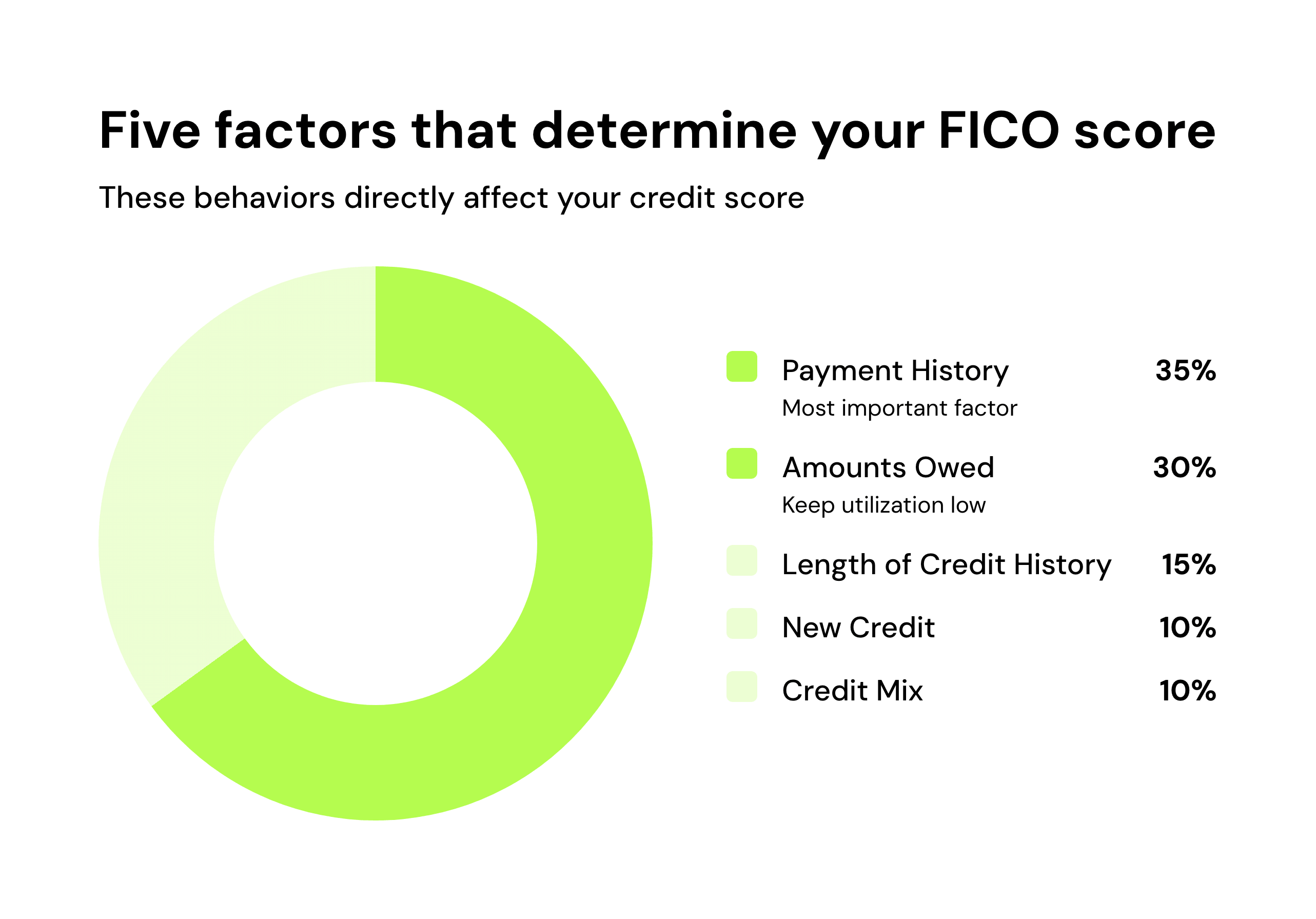 Five factors that determine your FICO score

These behaviors directly affect your credit score

Payment History 35%
Most important factor

Amounts Owed 30%
Keep utilization low

Length of Credit History 15%

New Credit 10%

Credit Mix 10%